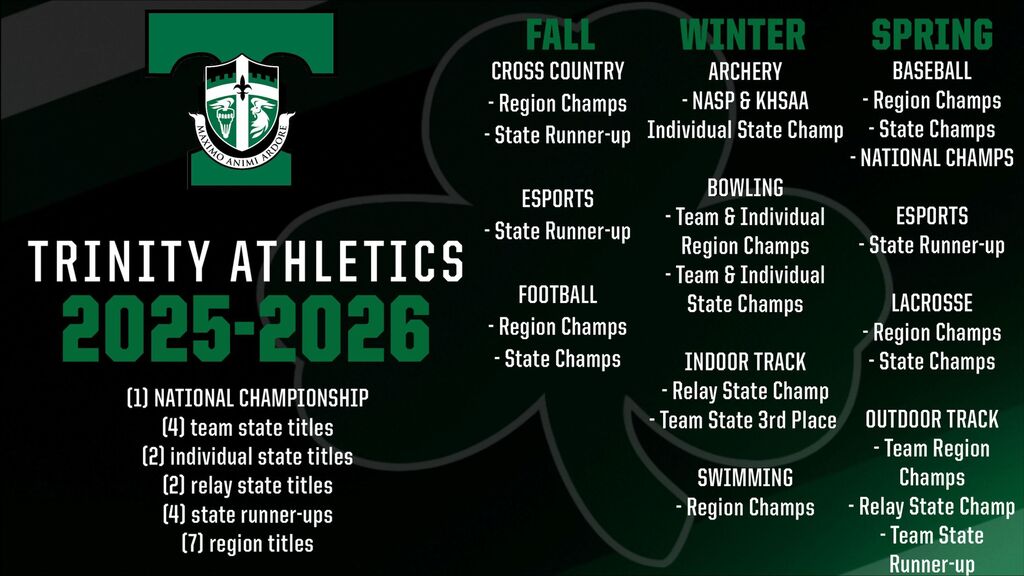 MAXIMO ANIMI ARDORE

TRINITY ATHLETICS
2025-2026

(1) NATIONAL CHAMPIONSHIP
(4) team state titles
(2) individual state titles
(2) relay state titles
(4) state runner-ups
(7) region titles

FALL

CROSS COUNTRY
- Region Champs
- State Runner-up

ESPORTS
- State Runner-up

FOOTBALL
- Region Champs
- State Champs

WINTER

ARCHERY
- NASP & KHSAA Individual State Champ

BOWLING
- Team & Individual Region Champs
- Team & Individual State Champs

INDOOR TRACK
- Relay State Champ
- Team State 3rd Place

SWIMMING
- Region Champs

SPRING

BASEBALL
- Region Champs
- State Champs
- NATIONAL CHAMPS

ESPORTS
- State Runner-up

LACROSSE
- Region Champs
- State Champs

OUTDOOR TRACK
- Team Region Champs
- Relay State Champ
- Team State Runner-up